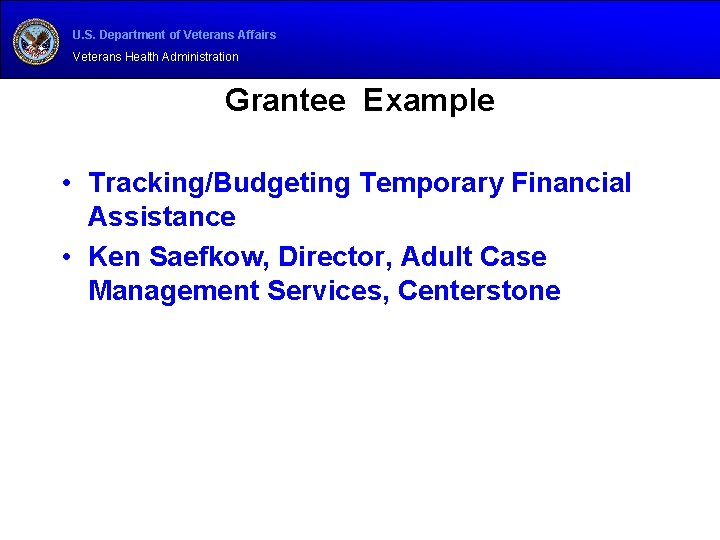 U.S. Department of Veterans Affairs
Veterans Health Administration

Grantee Example

• Tracking/Budgeting Temporary Financial Assistance
• Ken Saefkow, Director, Adult Case Management Services, Centerstone